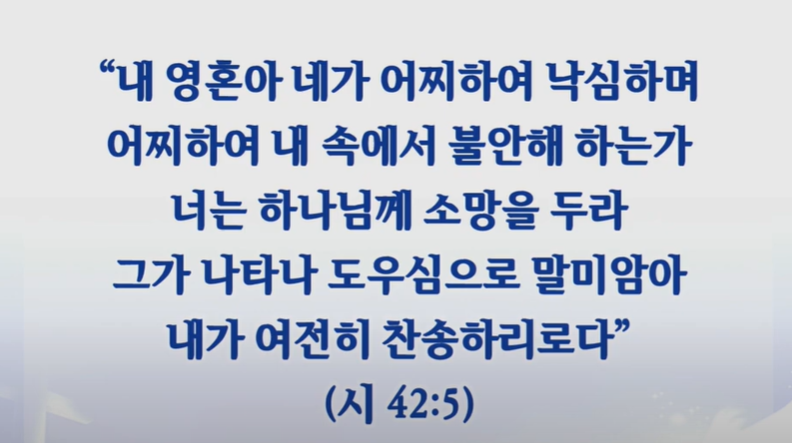 “내 영혼아 네가 어찌하여 낙심하며
어찌하여 내 속에서 불안해 하는가
너는 하나님께 소망을 두라
그가 나타나 도우심으로 말미암아
내가 여전히 찬송하리로다”
(시 42:5)